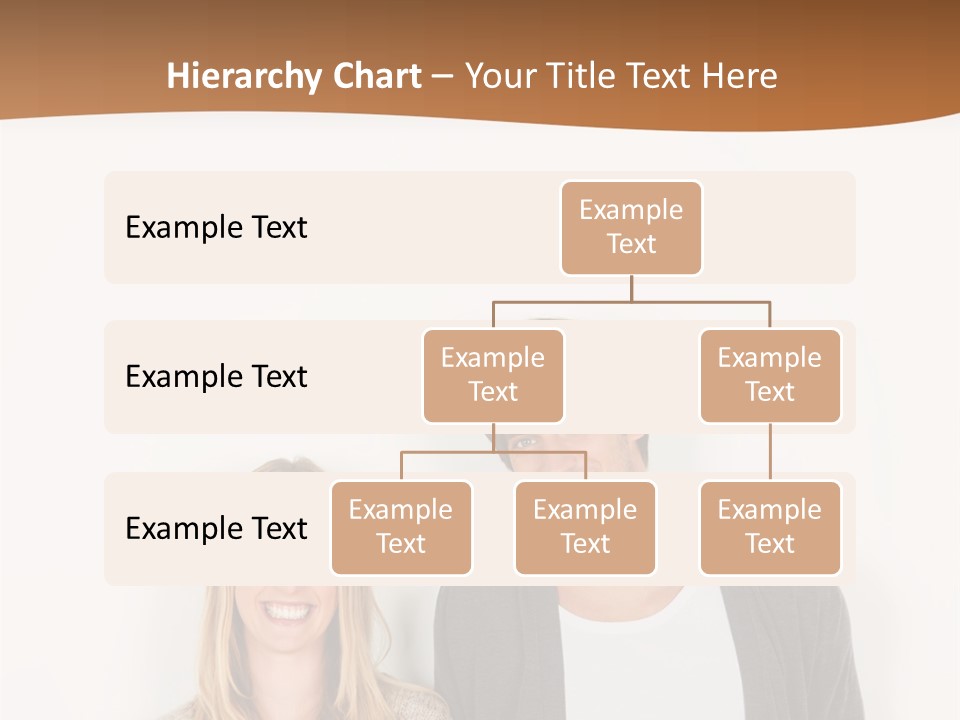 Hierarchy Chart – Your Title Text Here

Example Text

Example Text

Example Text

Example Text

Example Text

Example Text

Example Text

Example Text

Example Text